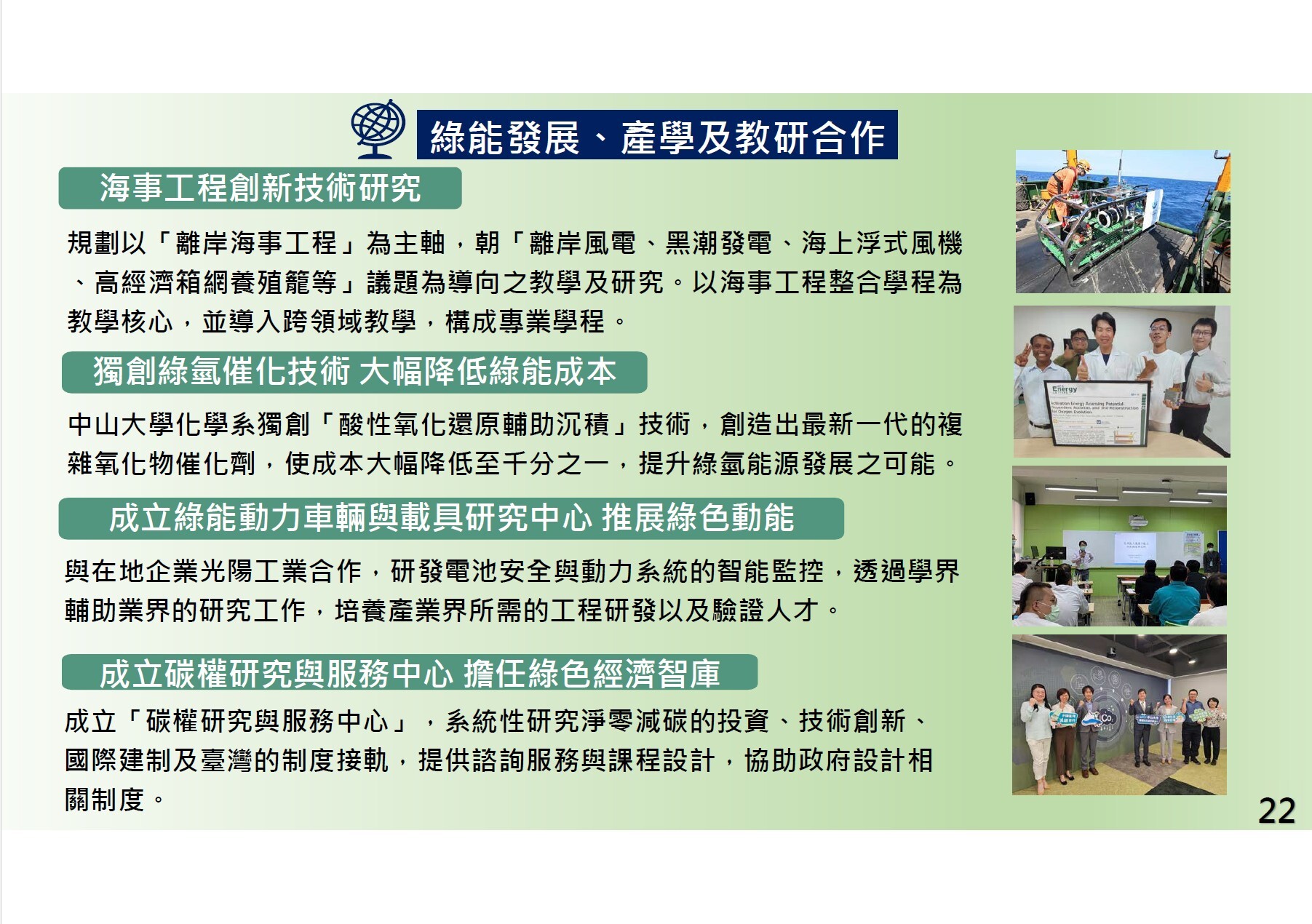 綠能發展、產學及教研合作

海事工程創新技術研究

規劃以「離岸海事工程」為主軸，朝「離岸風電、黑潮發電、海上浮式風機、高經濟箱網養殖籠等」議題為導向之教學及研究。以海事工程整合學程為教學核心，並導入跨領域教學，構成專業學程。

獨創綠氫催化技術 大幅降低綠能成本

中山大學化學系獨創「酸性氧化還原輔助沉積」技術，創造出最新一代的複雜氧化物催化劑，使成本大幅降低至千分之一，提升綠氫能源發展之可能。

成立綠能動力車輛與載具研究中心 推展綠色動能

與在地企業光陽工業合作，研發電池安全與動力系統的智能監控，透過學界輔助業界的研究工作，培養產業界所需的工程研發以及驗證人才。

成立碳權研究與服務中心 擔任綠色經濟智庫

成立「碳權研究與服務中心」，系統性研究淨零減碳的投資、技術創新、國際建制及臺灣的制度接軌，提供諮詢服務與課程設計，協助政府設計相關制度。

Energy

22